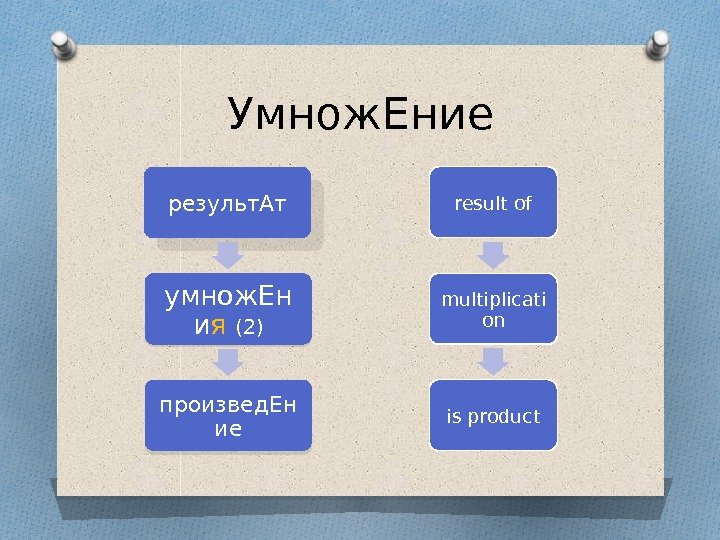 УмножЕние

результАт

умножЕния (2)

произведЕние

result of

multiplication

is product